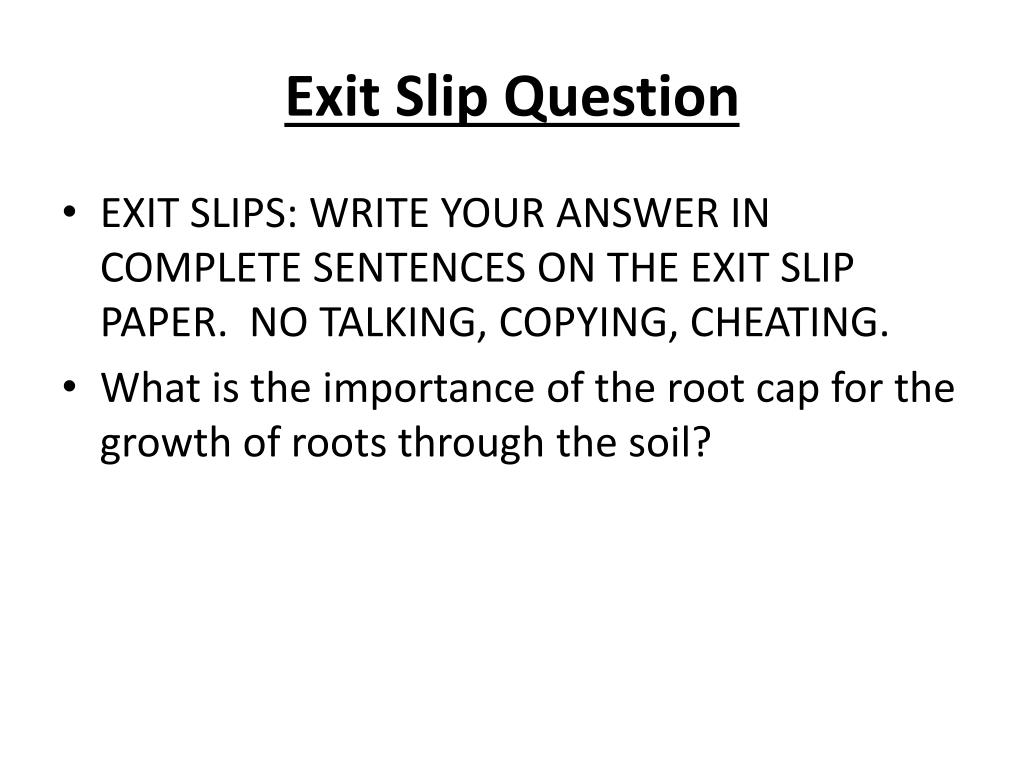 Exit Slip Question

• EXIT SLIPS: WRITE YOUR ANSWER IN COMPLETE SENTENCES ON THE EXIT SLIP PAPER. NO TALKING, COPYING, CHEATING.
• What is the importance of the root cap for the growth of roots through the soil?